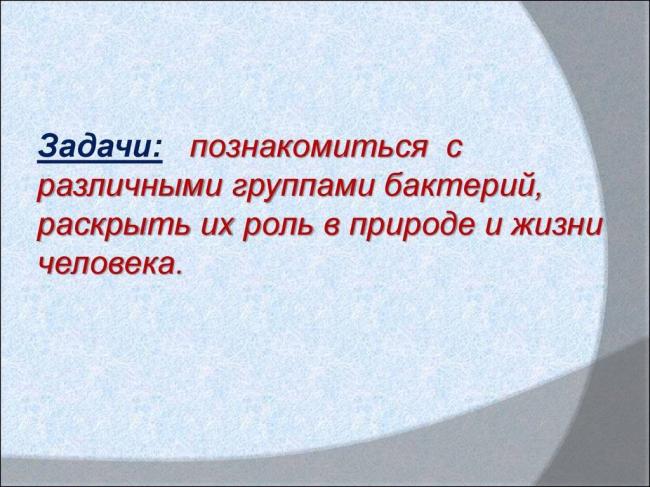 Задачи: познакомиться с различными группами бактерий, раскрыть их роль в природе и жизни человека.